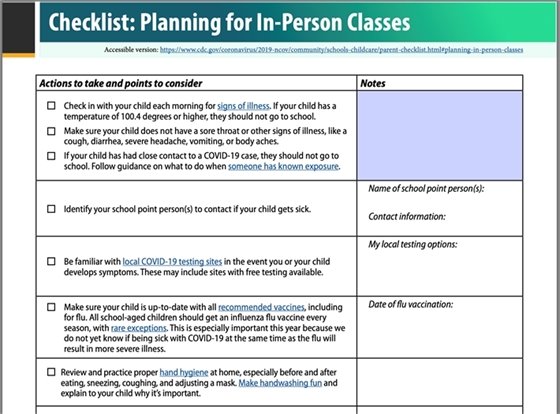 Checklist: Planning for In-Person Classes

Accessible version: https://www.cdc.gov/coronavirus/2019-ncov/community/schools-childcare/parent-checklist.html#planning-in-person-classes

| Actions to take and points to consider | Notes |
|---|---|
| ☐ Check in with your child each morning for signs of illness. If your child has a temperature of 100.4 degrees or higher, they should not go to school. ☐ Make sure your child does not have a sore throat or other signs of illness, like a cough, diarrhea, severe headache, vomiting, or body aches. ☐ If your child has had close contact to a COVID-19 case, they should not go to school. Follow guidance on what to do when someone has known exposure. | |
| ☐ Identify your school point person(s) to contact if your child gets sick. | Name of school point person(s): Contact information: |
| ☐ Be familiar with local COVID-19 testing sites in the event you or your child develops symptoms. These may include sites with free testing available. | My local testing options: |
| ☐ Make sure your child is up-to-date with all recommended vaccines, including for flu. All school-aged children should get an influenza flu vaccine every season, with rare exceptions. This is especially important this year because we do not yet know if being sick with COVID-19 at the same time as the flu will result in more severe illness. | Date of flu vaccination: |
| ☐ Review and practice proper hand hygiene at home, especially before and after eating, sneezing, coughing, and adjusting a mask. Make handwashing fun and explain to your child why it's important. | |